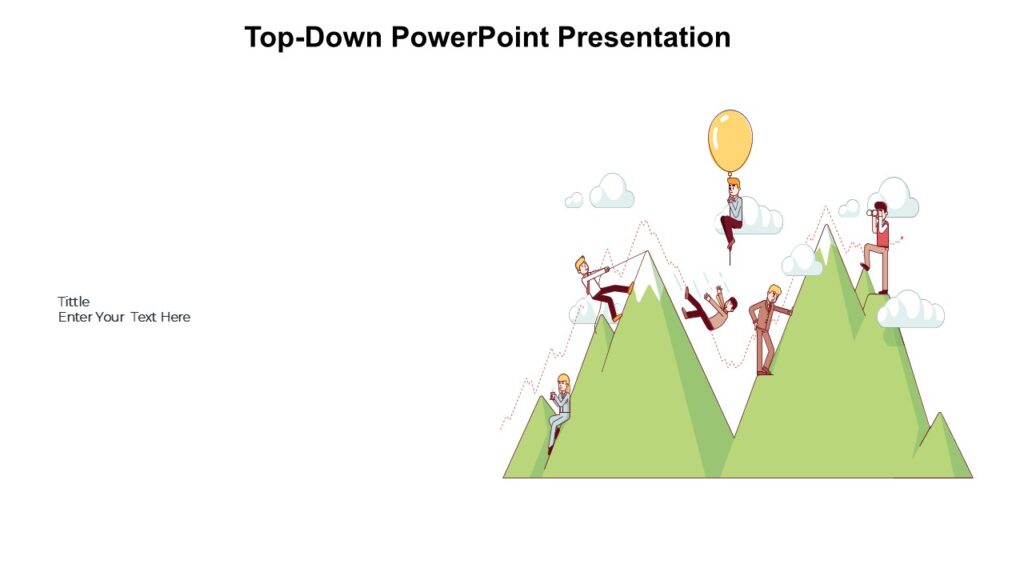 Top-Down PowerPoint Presentation

Tittle
Enter Your Text Here